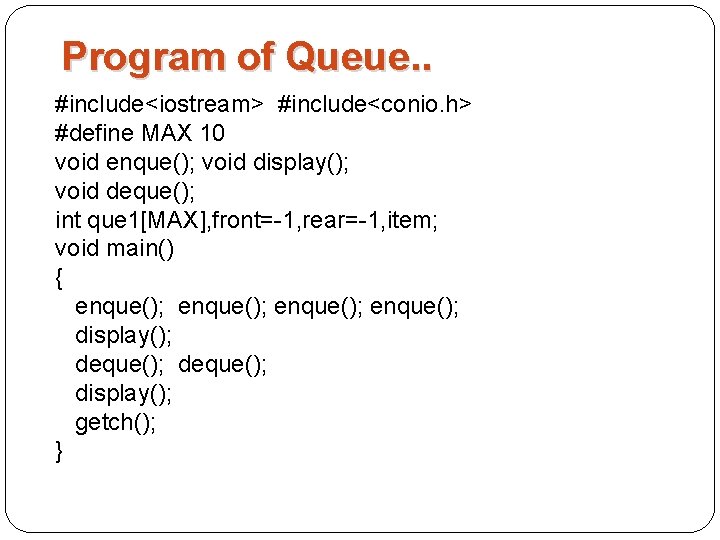 Program of Queue..

#include<iostream> #include<conio.h>
#define MAX 10
void enque(); void display();
void deque();
int que1[MAX],front=-1,rear=-1,item;
void main()
{
enque(); enque(); enque(); enque();
display();
deque(); deque();
display();
getch();
}